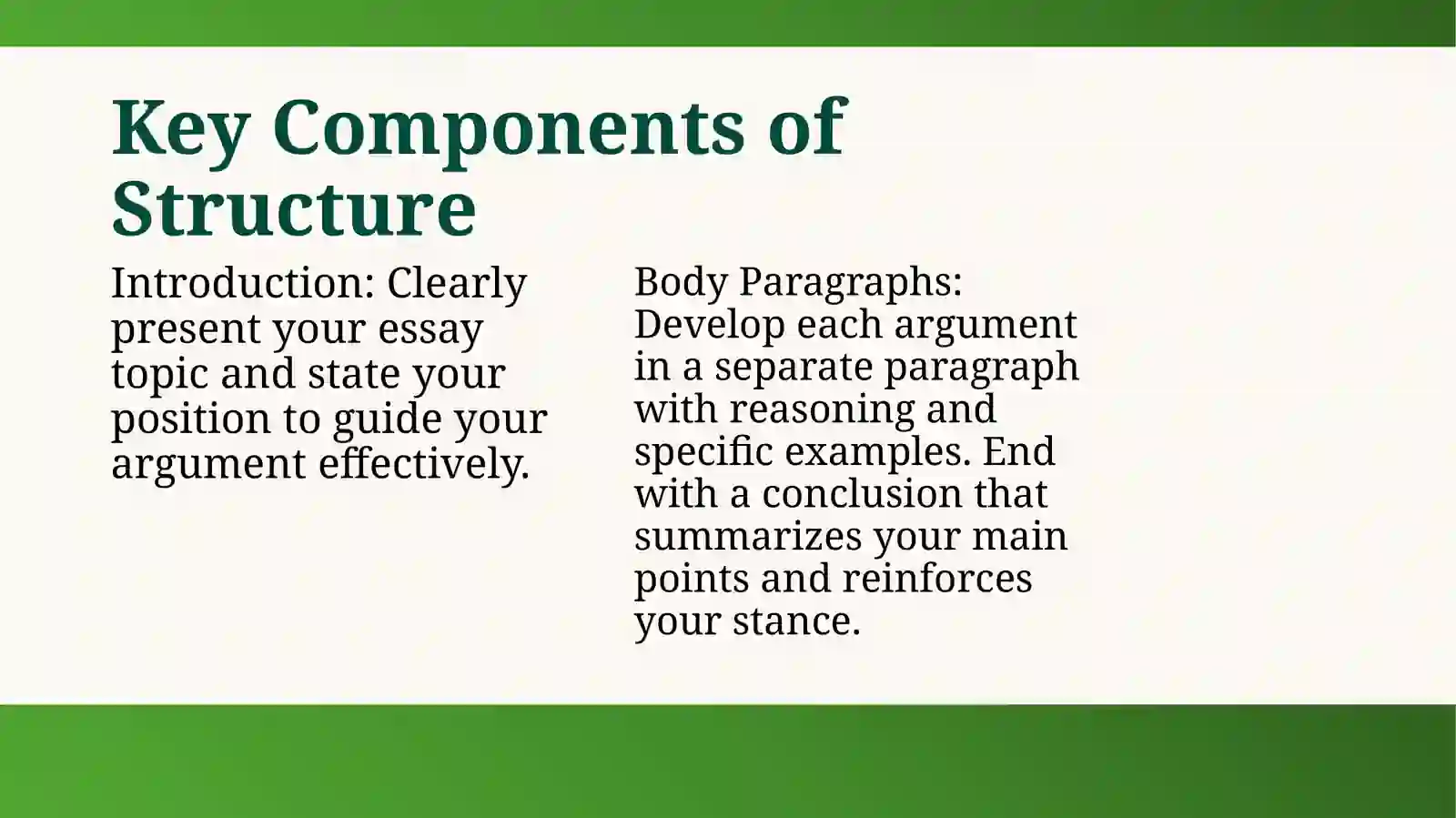 Key Components of Structure

Introduction: Clearly present your essay topic and state your position to guide your argument effectively.

Body Paragraphs: Develop each argument in a separate paragraph with reasoning and specific examples. End with a conclusion that summarizes your main points and reinforces your stance.